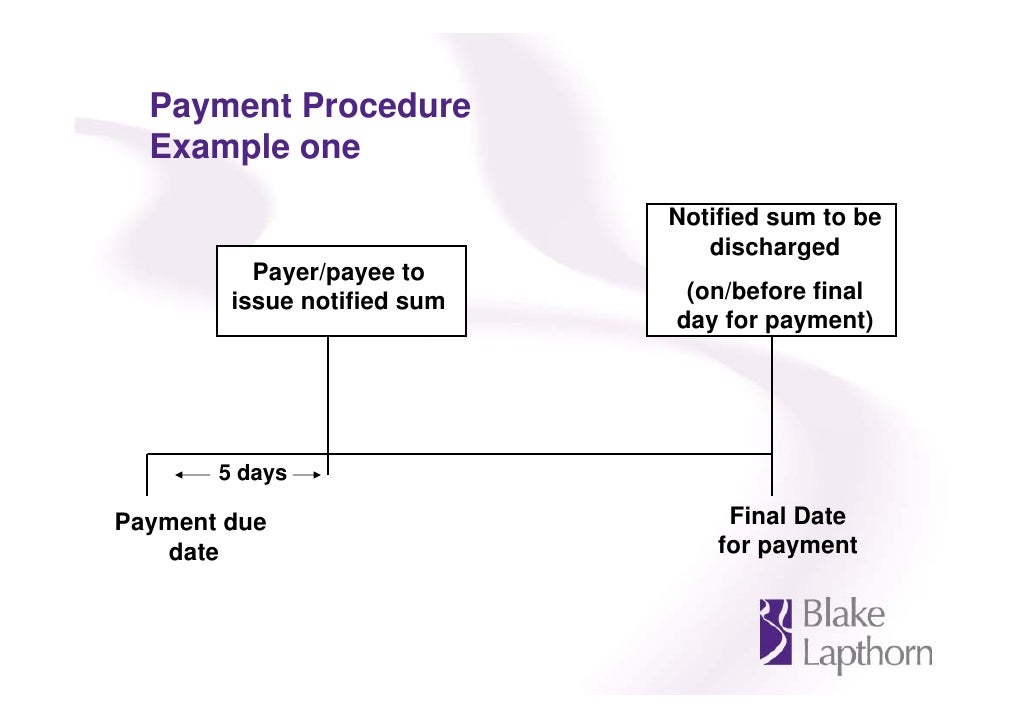 Payment Procedure
Example one

Payer/payee to issue notified sum

Notified sum to be discharged

(on/before final day for payment)

5 days

Payment due date

Final Date for payment

Blake Lapthorn